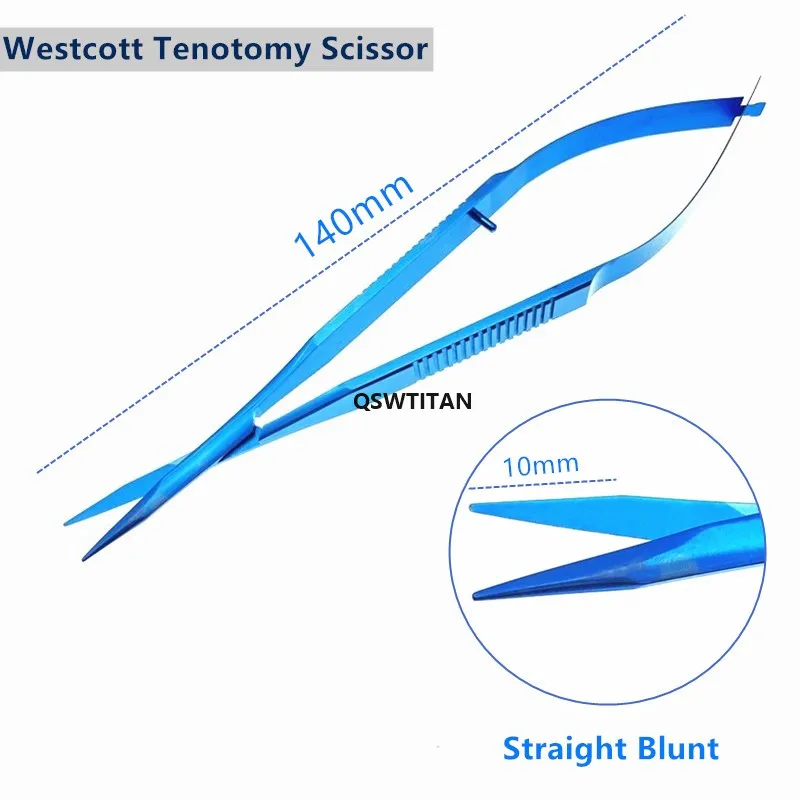 Westcott Tenotomy Scissor

140mm

QSWTITAN

10mm

Straight Blunt